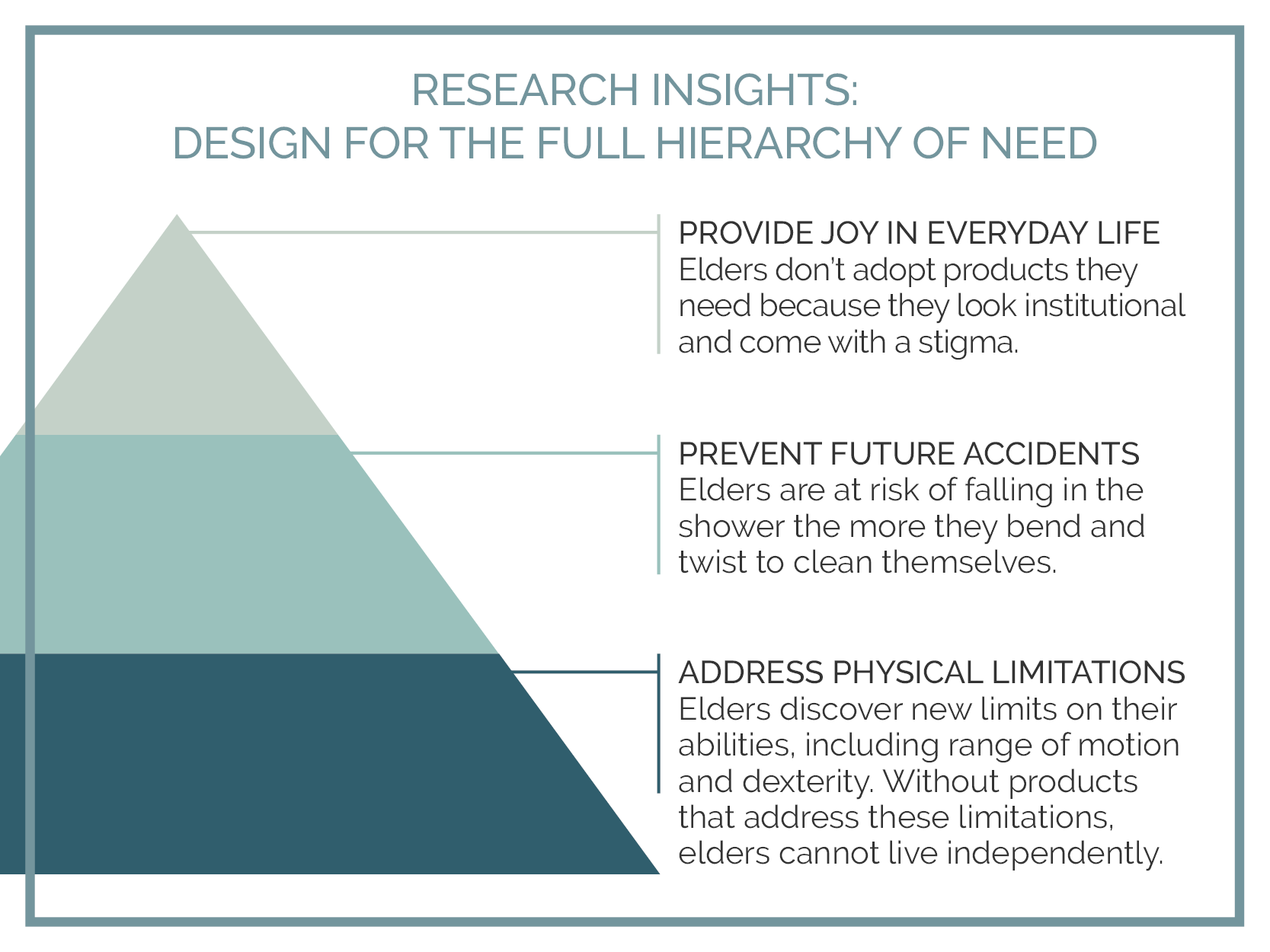 RESEARCH INSIGHTS:
DESIGN FOR THE FULL HIERARCHY OF NEED

PROVIDE JOY IN EVERYDAY LIFE
Elders don't adopt products they need because they look institutional and come with a stigma.

PREVENT FUTURE ACCIDENTS
Elders are at risk of falling in the shower the more they bend and twist to clean themselves.

ADDRESS PHYSICAL LIMITATIONS
Elders discover new limits on their abilities, including range of motion and dexterity. Without products that address these limitations, elders cannot live independently.